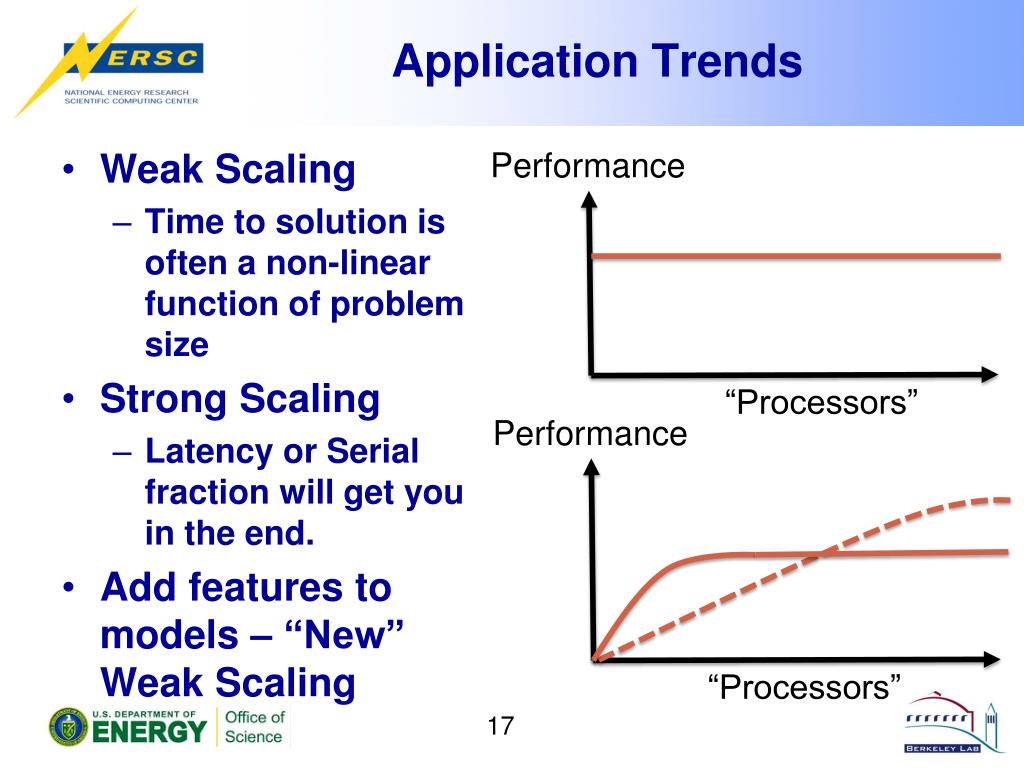 NERSC
NATIONAL ENERGY RESEARCH SCIENTIFIC COMPUTING CENTER

Application Trends

• Weak Scaling
– Time to solution is often a non-linear function of problem size
• Strong Scaling
– Latency or Serial fraction will get you in the end.
• Add features to models – “New” Weak Scaling

Performance
“Processors”

Performance
“Processors”

U.S. DEPARTMENT OF ENERGY
Office of Science

17

BERKELEY LAB